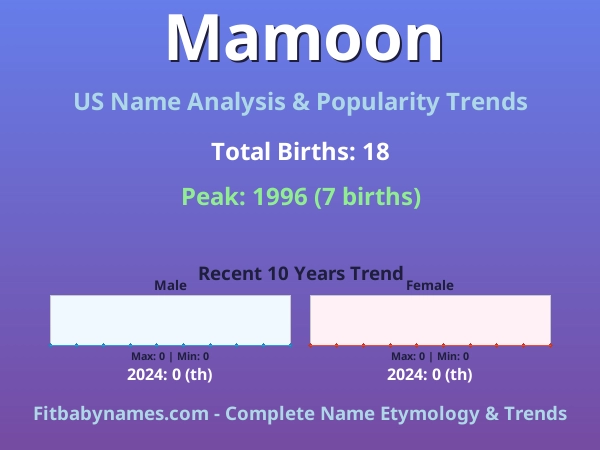 Mamoon

US Name Analysis & Popularity Trends

Total Births: 18

Peak: 1996 (7 births)

Recent 10 Years Trend

Male

Max: 0 | Min: 0

2024: 0 (th)

Female

Max: 0 | Min: 0

2024: 0 (th)

Fitbabynames.com - Complete Name Etymology & Trends